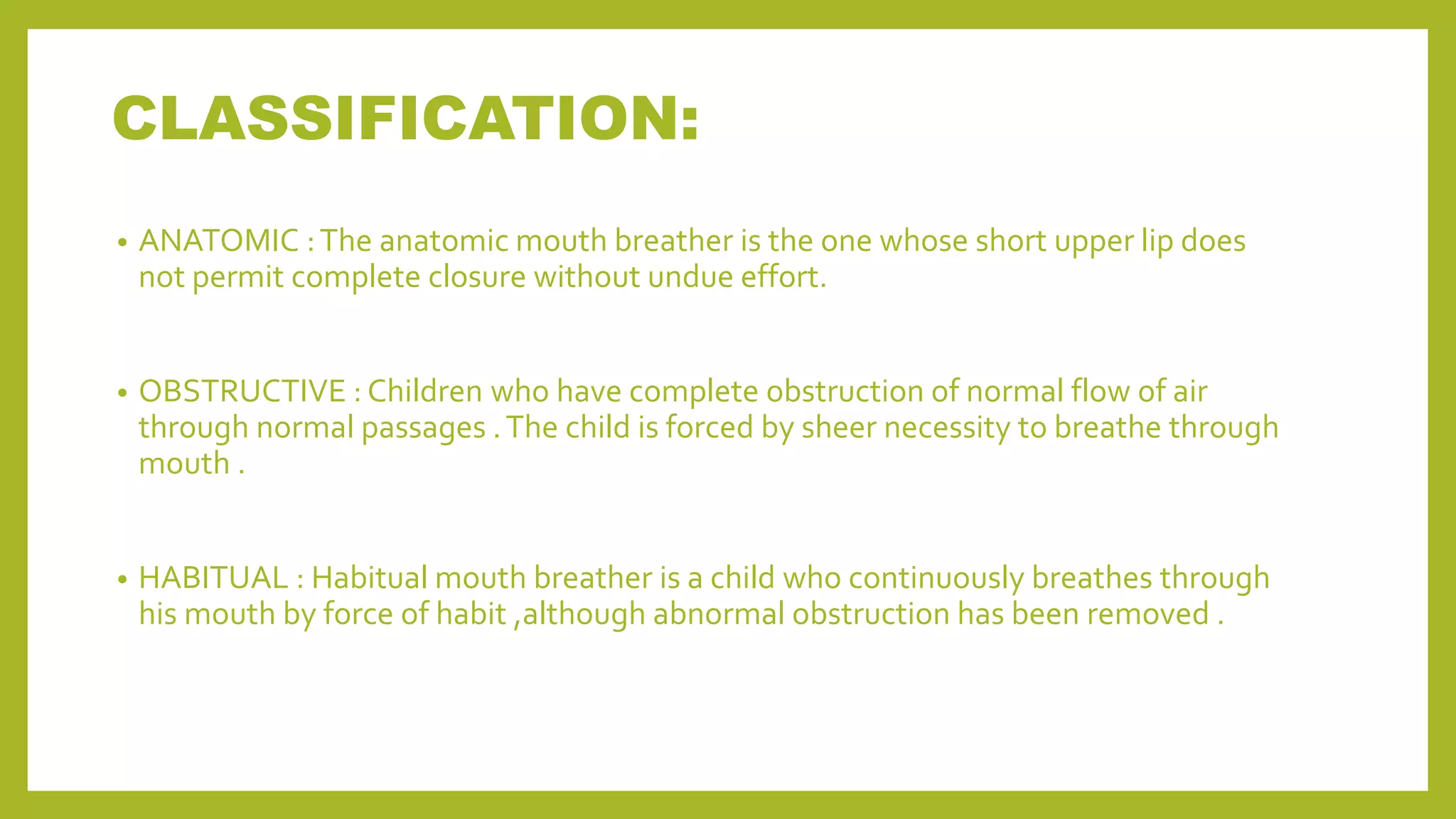 CLASSIFICATION:

• ANATOMIC : The anatomic mouth breather is the one whose short upper lip does not permit complete closure without undue effort.

• OBSTRUCTIVE : Children who have complete obstruction of normal flow of air through normal passages . The child is forced by sheer necessity to breathe through mouth .

• HABITUAL : Habitual mouth breather is a child who continuously breathes through his mouth by force of habit ,although abnormal obstruction has been removed .